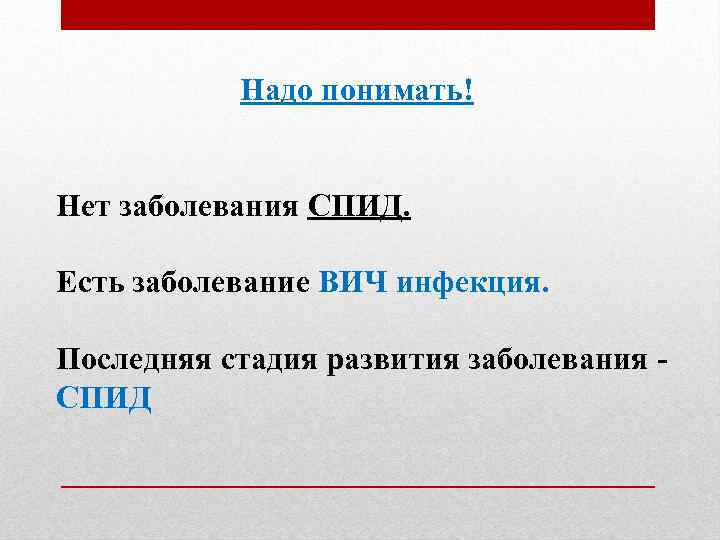 Надо понимать!

Нет заболевания СПИД.

Есть заболевание ВИЧ инфекция.

Последняя стадия развития заболевания - СПИД